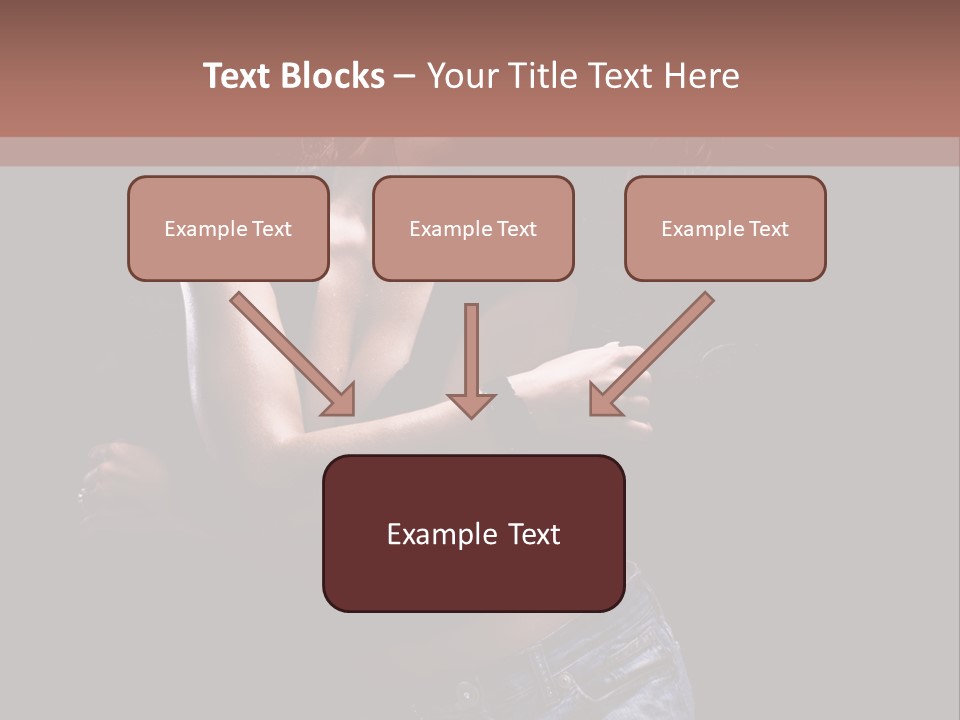 Text Blocks – Your Title Text Here

Example Text

Example Text

Example Text

Example Text